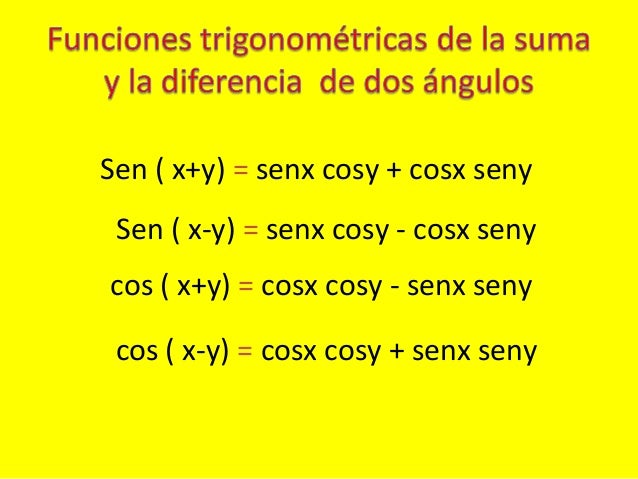 Funciones trigonométricas de la suma y la diferencia de dos ángulos

Sen ( x+y) = senx cosy + cosx seny

Sen ( x-y) = senx cosy - cosx seny

cos ( x+y) = cosx cosy - senx seny

cos ( x-y) = cosx cosy + senx seny